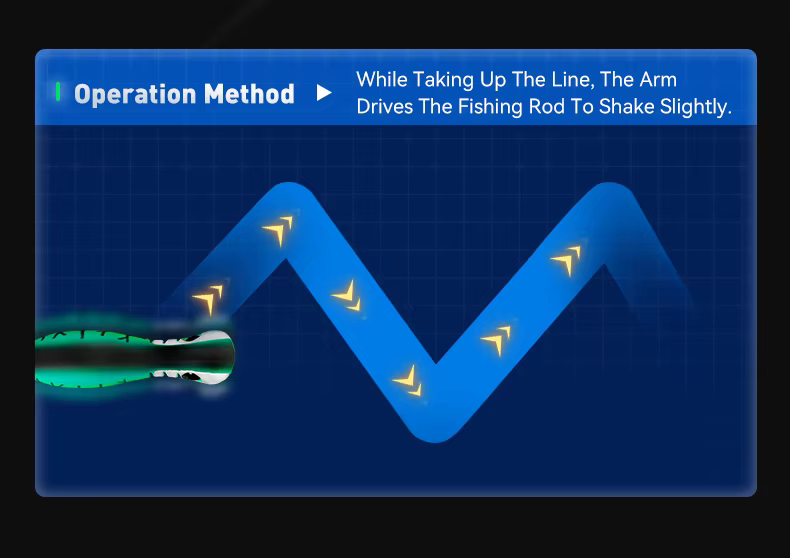 Operation Method

While Taking Up The Line, The Arm Drives The Fishing Rod To Shake Slightly.